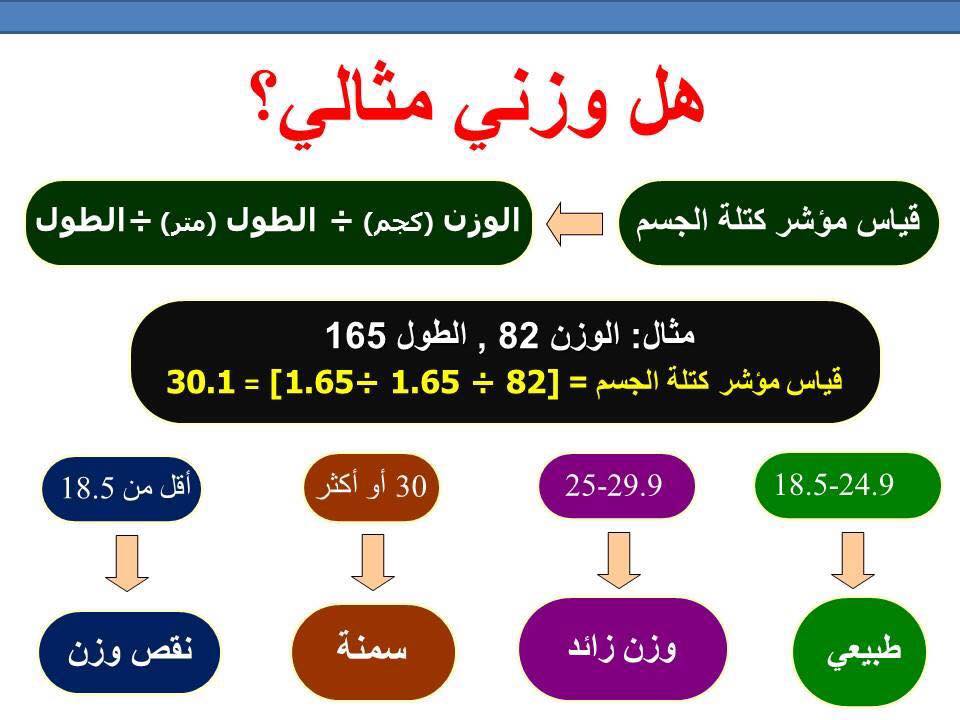 هل وزني مثالي؟

قياس مؤشر كتلة الجسم

الوزن (كجم) ÷ الطول (متر) ÷ الطول

مثال: الوزن 82 , الطول 165

قياس مؤشر كتلة الجسم = [82 ÷ 1.65 ÷ 1.65] = 30.1

18.5-24.9

25-29.9

30 أو أكثر

أقل من 18.5

طبيعي

وزن زائد

سمنة

نقص وزن